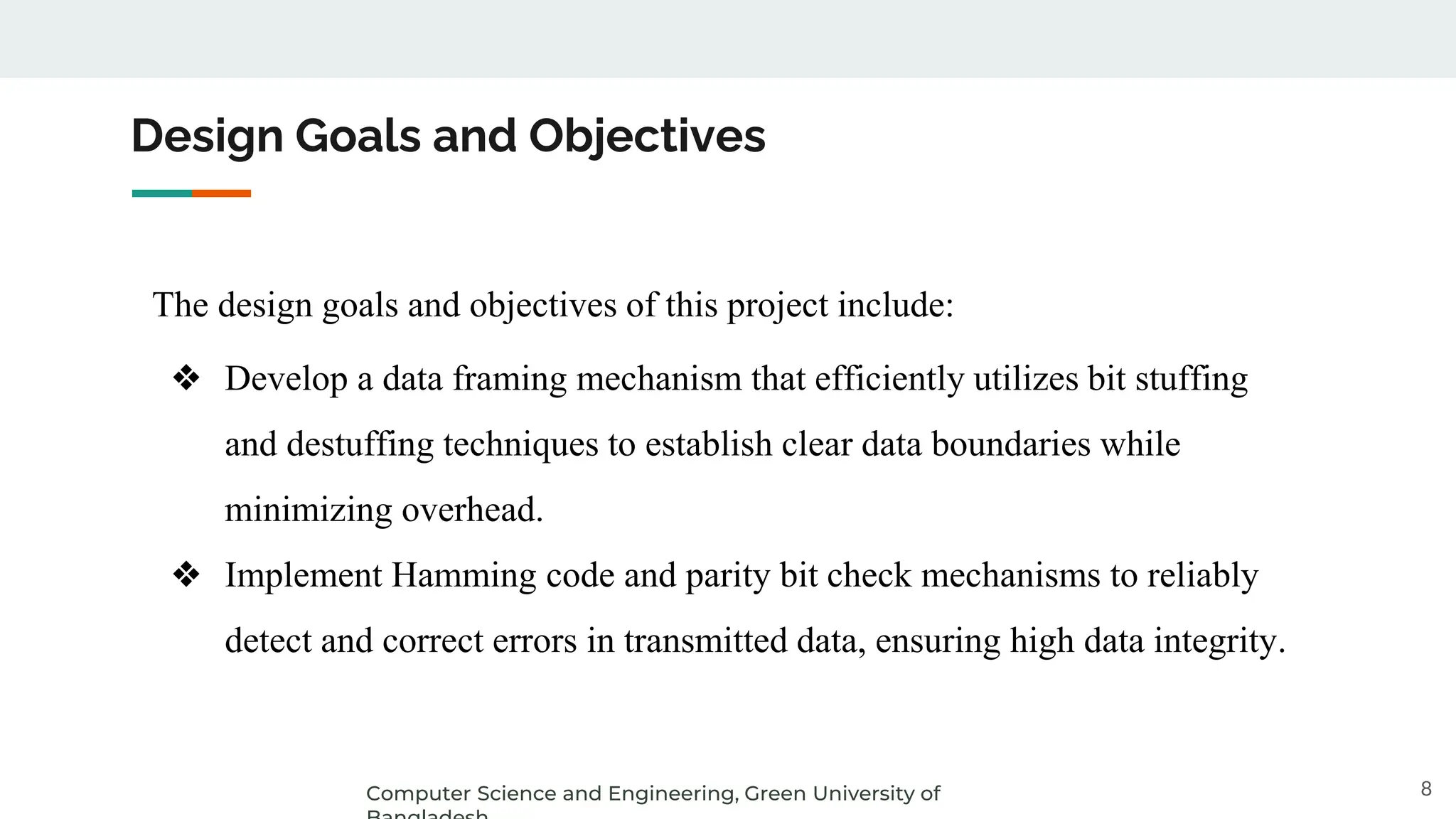 Design Goals and Objectives

The design goals and objectives of this project include:

❖ Develop a data framing mechanism that efficiently utilizes bit stuffing and destuffing techniques to establish clear data boundaries while minimizing overhead.

❖ Implement Hamming code and parity bit check mechanisms to reliably detect and correct errors in transmitted data, ensuring high data integrity.

Computer Science and Engineering, Green University of Bangladesh

8